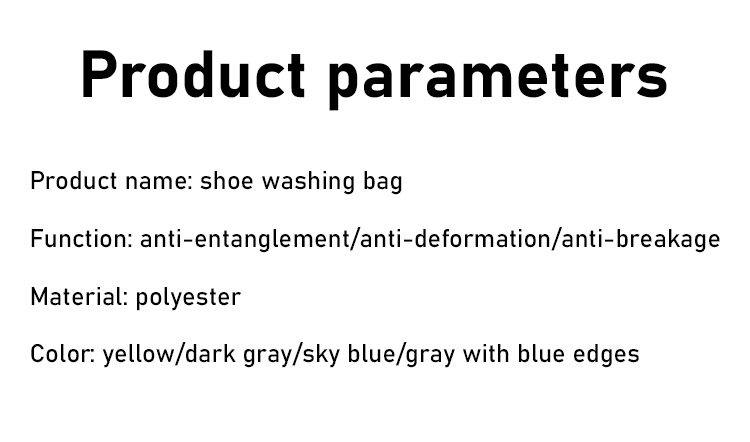 Product parameters

Product name: shoe washing bag

Function: anti-entanglement/anti-deformation/anti-breakage

Material: polyester

Color: yellow/dark gray/sky blue/gray with blue edges